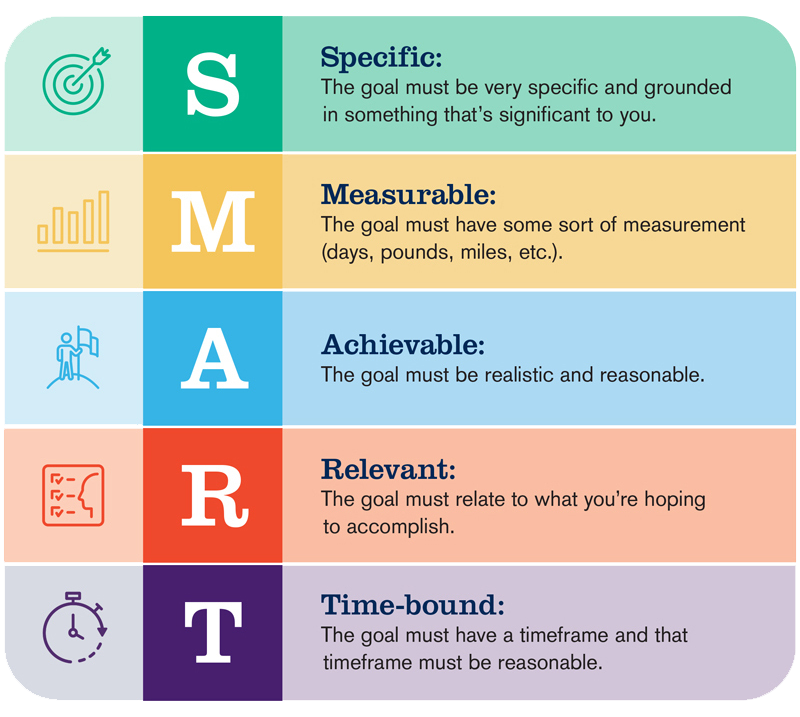 S

Specific:
The goal must be very specific and grounded in something that's significant to you.

M

Measurable:
The goal must have some sort of measurement (days, pounds, miles, etc.).

A

Achievable:
The goal must be realistic and reasonable.

R

Relevant:
The goal must relate to what you're hoping to accomplish.

T

Time-bound:
The goal must have a timeframe and that timeframe must be reasonable.